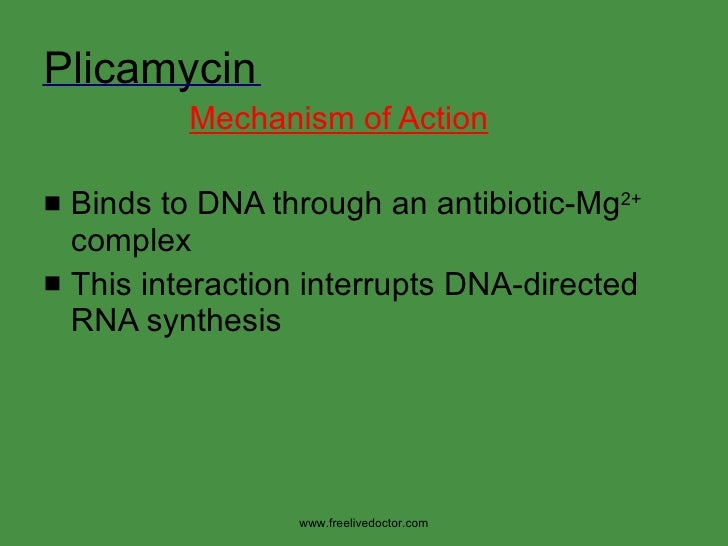 Plicamycin

Mechanism of Action

■ Binds to DNA through an antibiotic-$Mg^{2+}$ complex
■ This interaction interrupts DNA-directed RNA synthesis

www.freelivedoctor.com